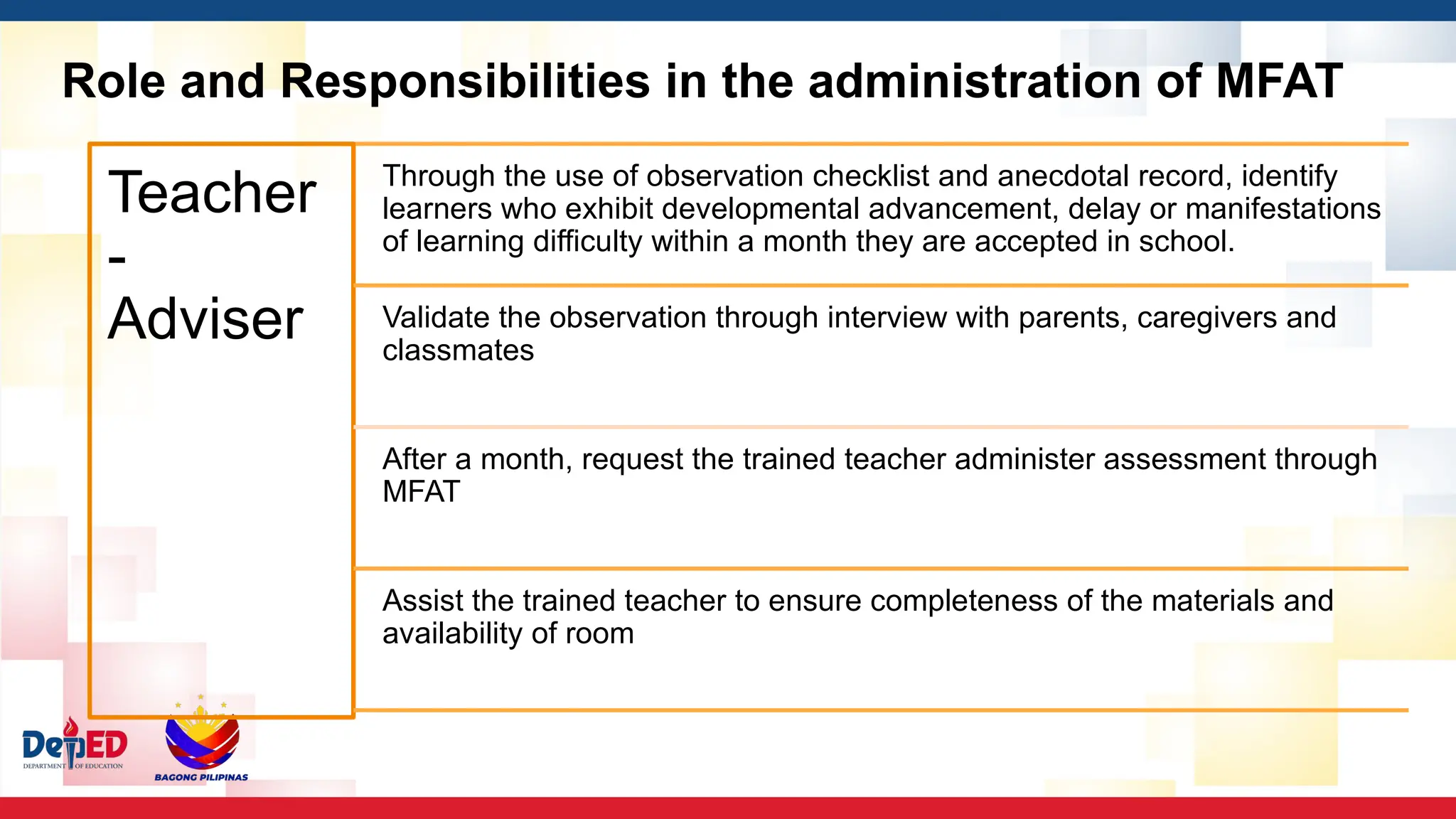 Role and Responsibilities in the administration of MFAT

Teacher - Adviser

Through the use of observation checklist and anecdotal record, identify learners who exhibit developmental advancement, delay or manifestations of learning difficulty within a month they are accepted in school.

Validate the observation through interview with parents, caregivers and classmates

After a month, request the trained teacher administer assessment through MFAT

Assist the trained teacher to ensure completeness of the materials and availability of room

DepED DEPARTMENT OF EDUCATION

BAGONG PILIPINAS